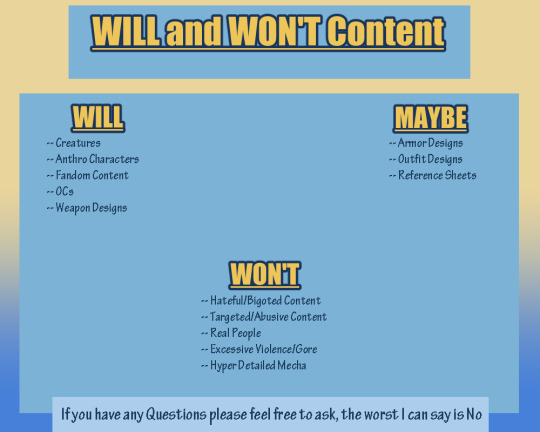 WILL and WON'T Content

WILL
-- Creatures
-- Anthro Characters
-- Fandom Content
-- OCs
-- Weapon Designs

MAYBE
-- Armor Designs
-- Outfit Designs
-- Reference Sheets

WON'T
-- Hateful/Bigoted Content
-- Targeted/Abusive Content
-- Real People
-- Excessive Violence/Gore
-- Hyper Detailed Mecha

If you have any Questions please feel free to ask, the worst I can say is No